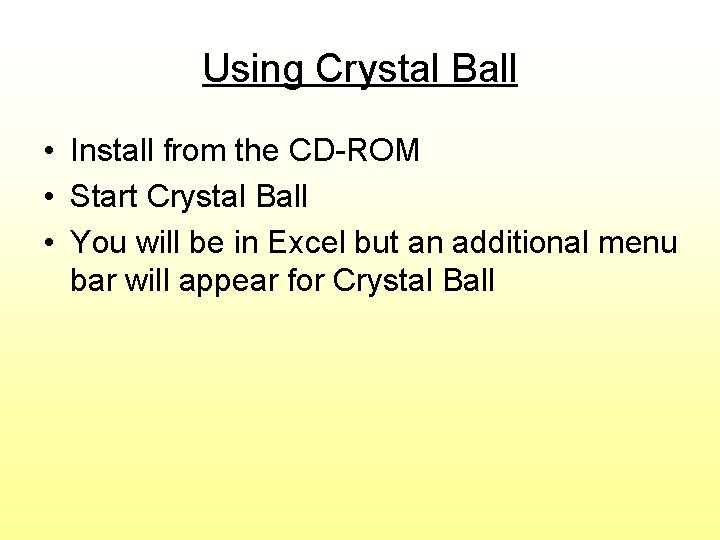 Using Crystal Ball

• Install from the CD-ROM
• Start Crystal Ball
• You will be in Excel but an additional menu bar will appear for Crystal Ball